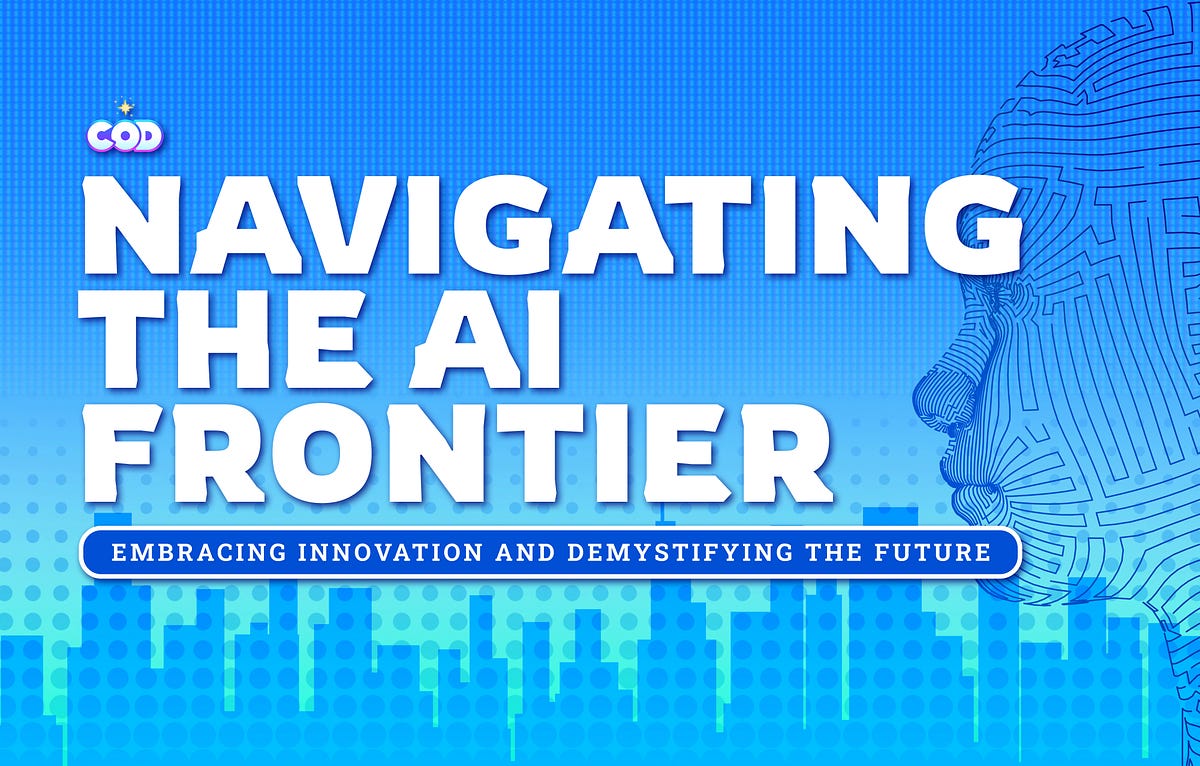 COD

NAVIGATING THE AI FRONTIER

EMBRACING INNOVATION AND DEMYSTIFYING THE FUTURE